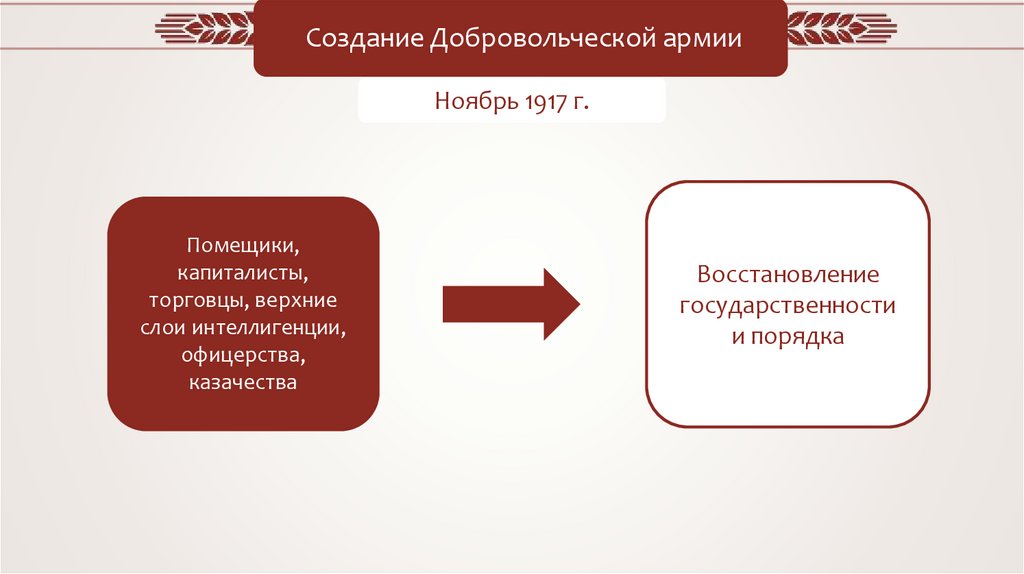 Создание Добровольческой армии

Ноябрь 1917 г.

Помещики, капиталисты, торговцы, верхние слои интеллигенции, офицерства, казачества

Восстановление государственности и порядка